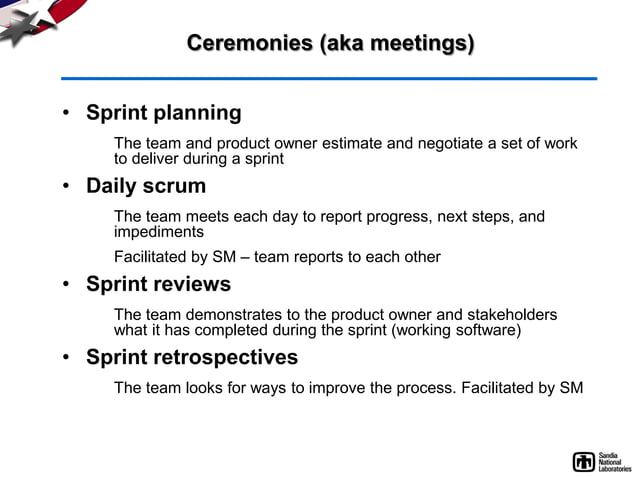 Ceremonies (aka meetings)

• Sprint planning

The team and product owner estimate and negotiate a set of work to deliver during a sprint

• Daily scrum

The team meets each day to report progress, next steps, and impediments

Facilitated by SM – team reports to each other

• Sprint reviews

The team demonstrates to the product owner and stakeholders what it has completed during the sprint (working software)

• Sprint retrospectives

The team looks for ways to improve the process. Facilitated by SM

Sandia National Laboratories